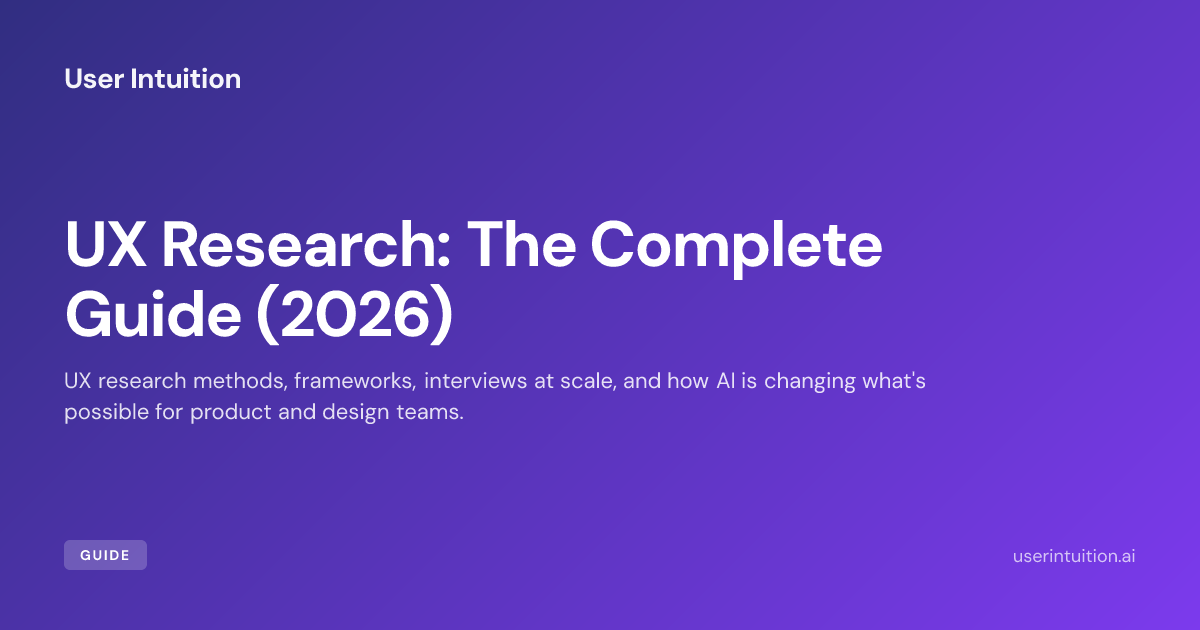 User Intuition

UX Research: The Complete Guide (2026)

UX research methods, frameworks, interviews at scale, and how AI is changing what's possible for product and design teams.

GUIDE

userintuition.ai